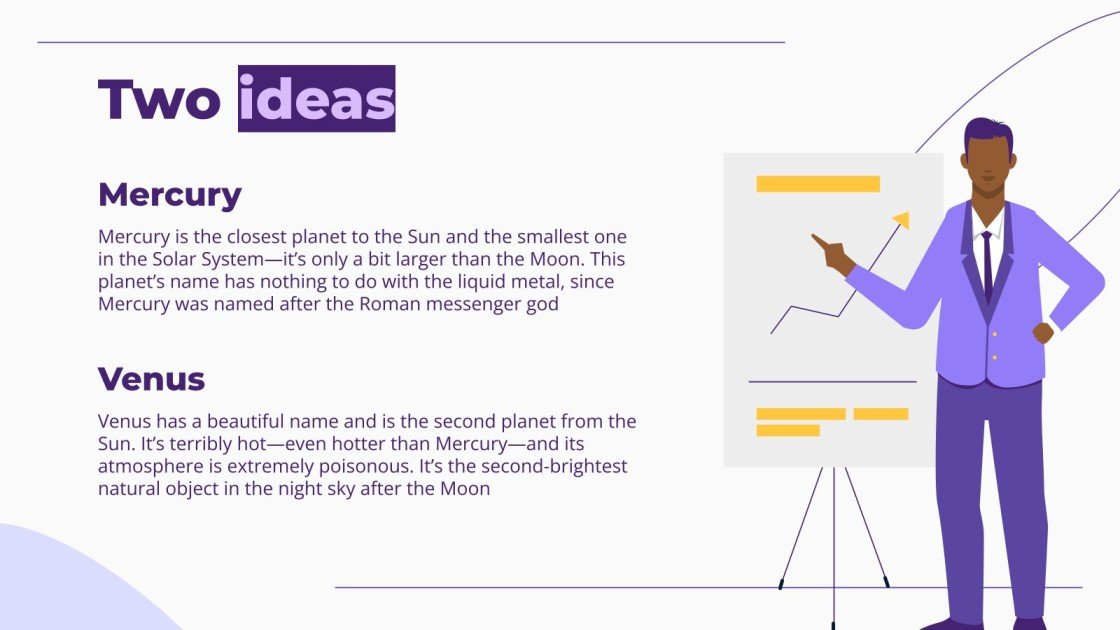 Two ideas

Mercury

Mercury is the closest planet to the Sun and the smallest one in the Solar System—it's only a bit larger than the Moon. This planet's name has nothing to do with the liquid metal, since Mercury was named after the Roman messenger god

Venus

Venus has a beautiful name and is the second planet from the Sun. It's terribly hot—even hotter than Mercury—and its atmosphere is extremely poisonous. It's the second-brightest natural object in the night sky after the Moon